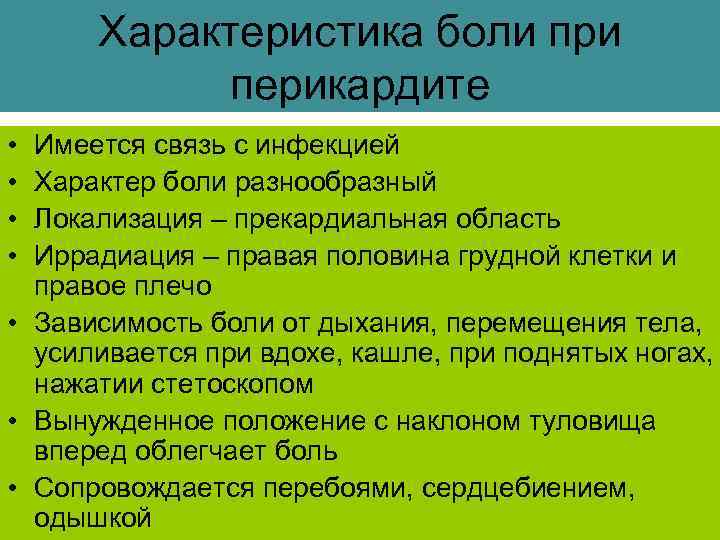 Характеристика боли при перикардите

• Имеется связь с инфекцией
• Характер боли разнообразный
• Локализация – прекардиальная область
• Иррадиация – правая половина грудной клетки и правое плечо
• Зависимость боли от дыхания, перемещения тела, усиливается при вдохе, кашле, при поднятых ногах, нажатии стетоскопом
• Вынужденное положение с наклоном туловища вперед облегчает боль
• Сопровождается перебоями, сердцебиением, одышкой